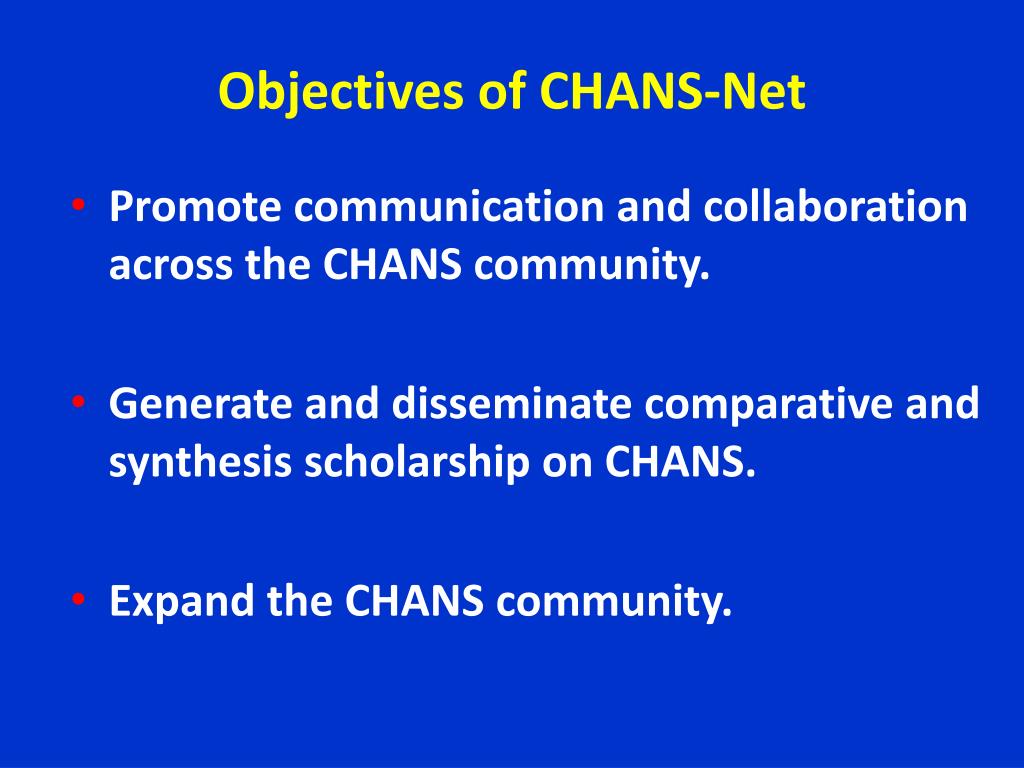 Objectives of CHANS-Net

• Promote communication and collaboration across the CHANS community.

• Generate and disseminate comparative and synthesis scholarship on CHANS.

• Expand the CHANS community.